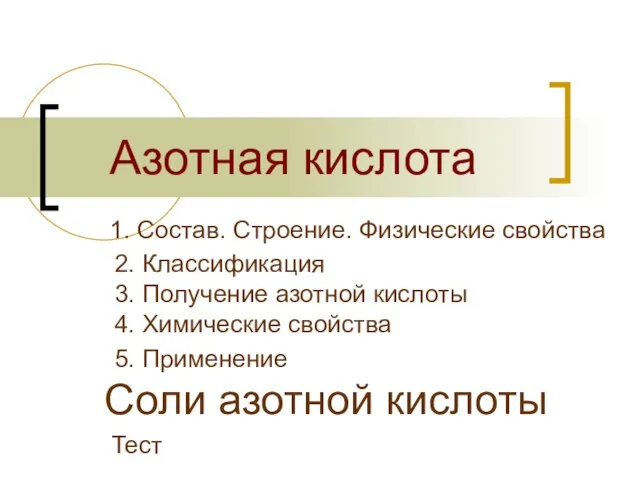 Азотная кислота

1. Состав. Строение. Физические свойства
2. Классификация
3. Получение азотной кислоты
4. Химические свойства
5. Применение

Соли азотной кислоты

Тест